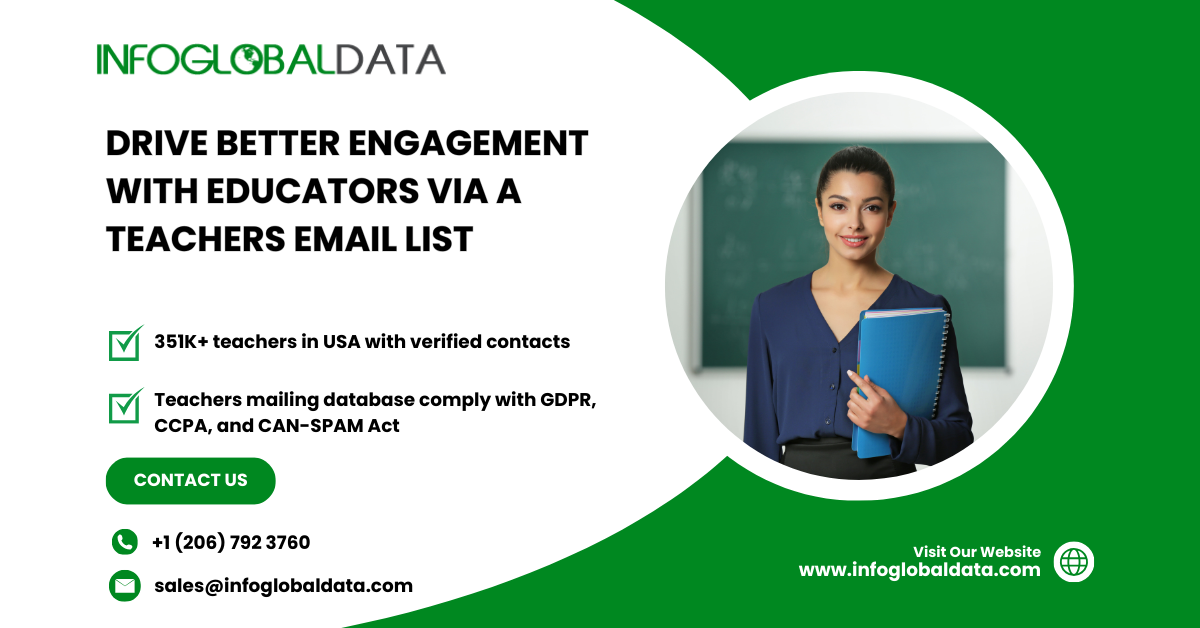 INFOGLOBALDATA

DRIVE BETTER ENGAGEMENT WITH EDUCATORS VIA A TEACHERS EMAIL LIST

351K+ teachers in USA with verified contacts

Teachers mailing database comply with GDPR, CCPA, and CAN-SPAM Act

CONTACT US

+1 (206) 792 3760

sales@infoglobaldata.com

Visit Our Website
www.infoglobaldata.com